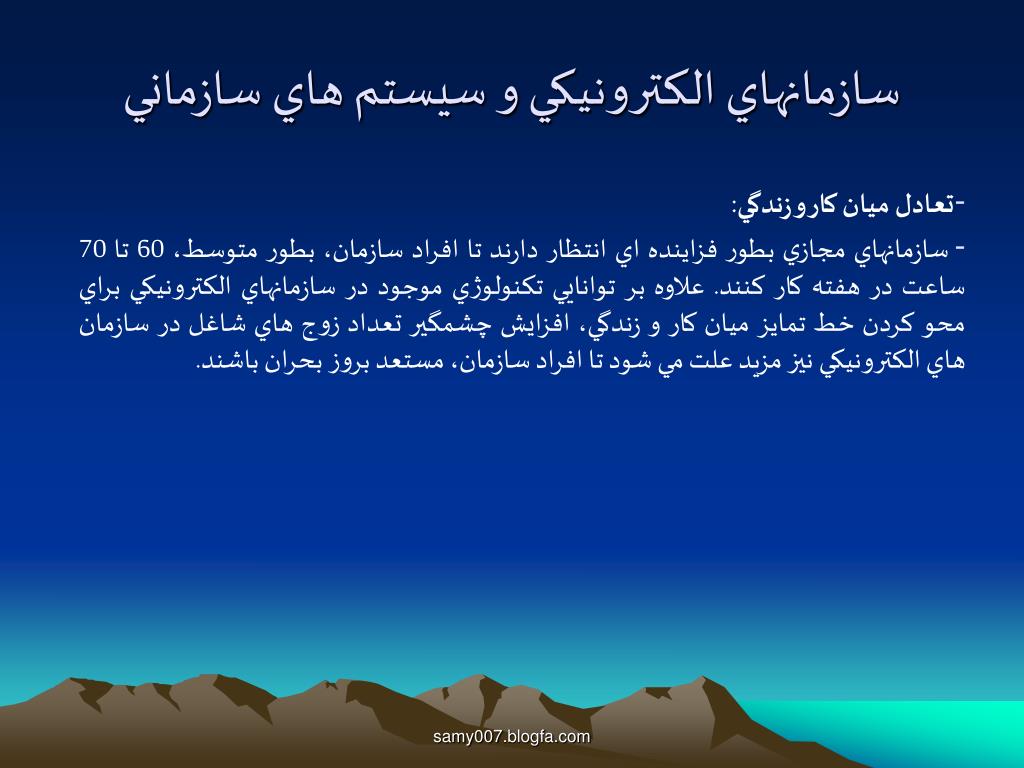 سازمانهاي الكترونيكي و سيستم هاي سازماني

-تعادل ميان كاروزندگي:

- سازمانهاي مجازي بطور فزاينده اي انتظار دارند تا افراد سازمان، بطور متوسط، 60 تا 70 ساعت در هفته كار كنند. علاوه بر توانايي تكنولوژي موجود در سازمانهاي الكترونيكي براي محو كردن خط تمايز ميان كار و زندگي، افزايش چشمگير تعداد زوج هاي شاغل در سازمان هاي الكترونيكي نيز مزيد علت مي شود تا افراد سازمان، مستعد بروز بحران باشند.

samy007.blogfa.com